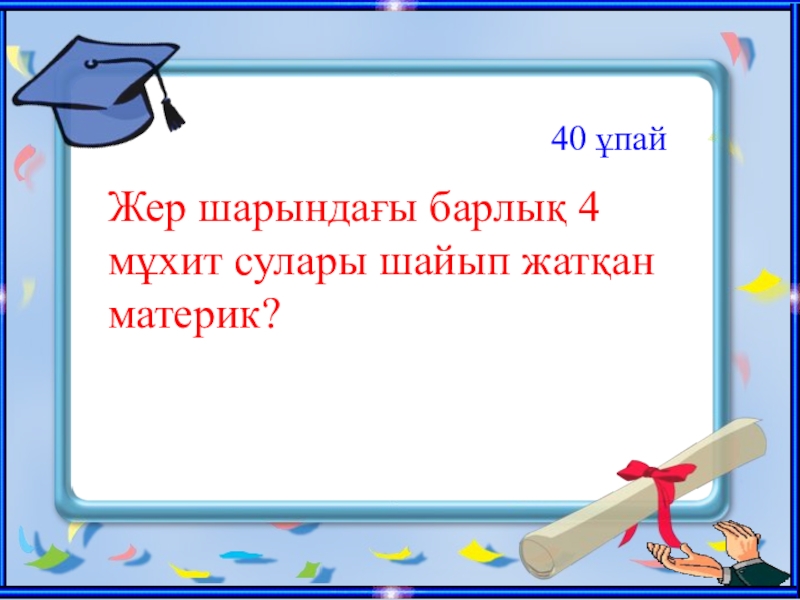 40 ұпай

Жер шарындағы барлық 4 мұхит сулары шайып жатқан материк?